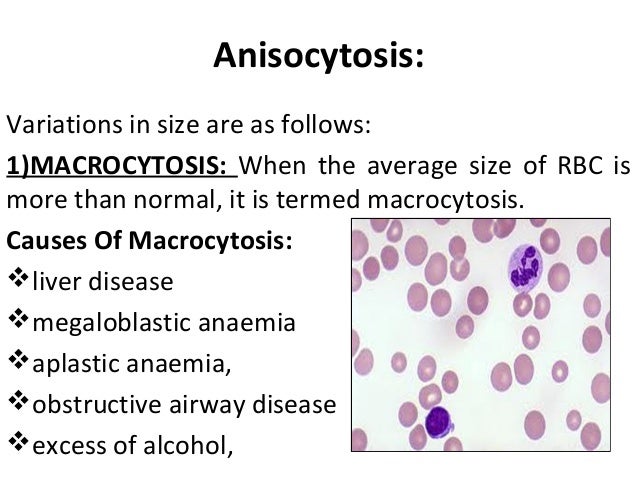 Anisocytosis:

Variations in size are as follows:

1)MACROCYTOSIS: When the average size of RBC is more than normal, it is termed macrocytosis.

Causes Of Macrocytosis:

❖liver disease

❖megaloblastic anaemia

❖aplastic anaemia,

❖obstructive airway disease

❖excess of alcohol,